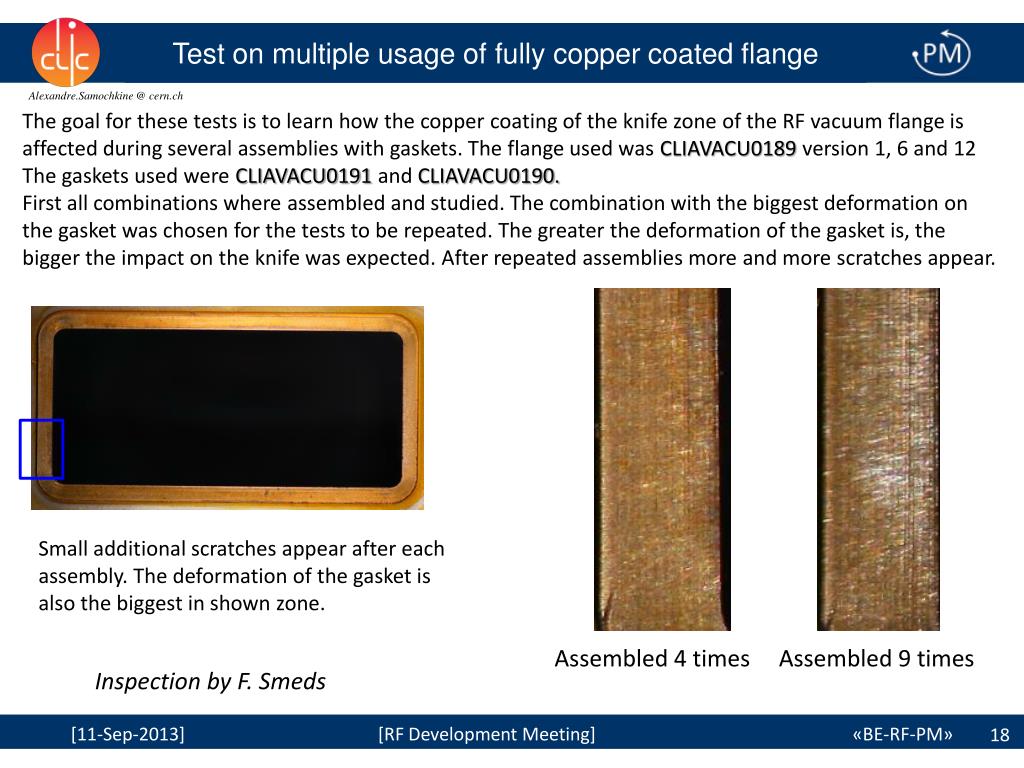 clic

Test on multiple usage of fully copper coated flange

PM

Alexandre.Samochkine @ cern.ch

The goal for these tests is to learn how the copper coating of the knife zone of the RF vacuum flange is affected during several assemblies with gaskets. The flange used was CLIAVACU0189 version 1, 6 and 12 The gaskets used were CLIAVACU0191 and CLIAVACU0190.
First all combinations where assembled and studied. The combination with the biggest deformation on the gasket was chosen for the tests to be repeated. The greater the deformation of the gasket is, the bigger the impact on the knife was expected. After repeated assemblies more and more scratches appear.

Small additional scratches appear after each assembly. The deformation of the gasket is also the biggest in shown zone.

Assembled 4 times

Assembled 9 times

Inspection by F. Smeds

[11-Sep-2013]

[RF Development Meeting]

«BE-RF-PM»

18